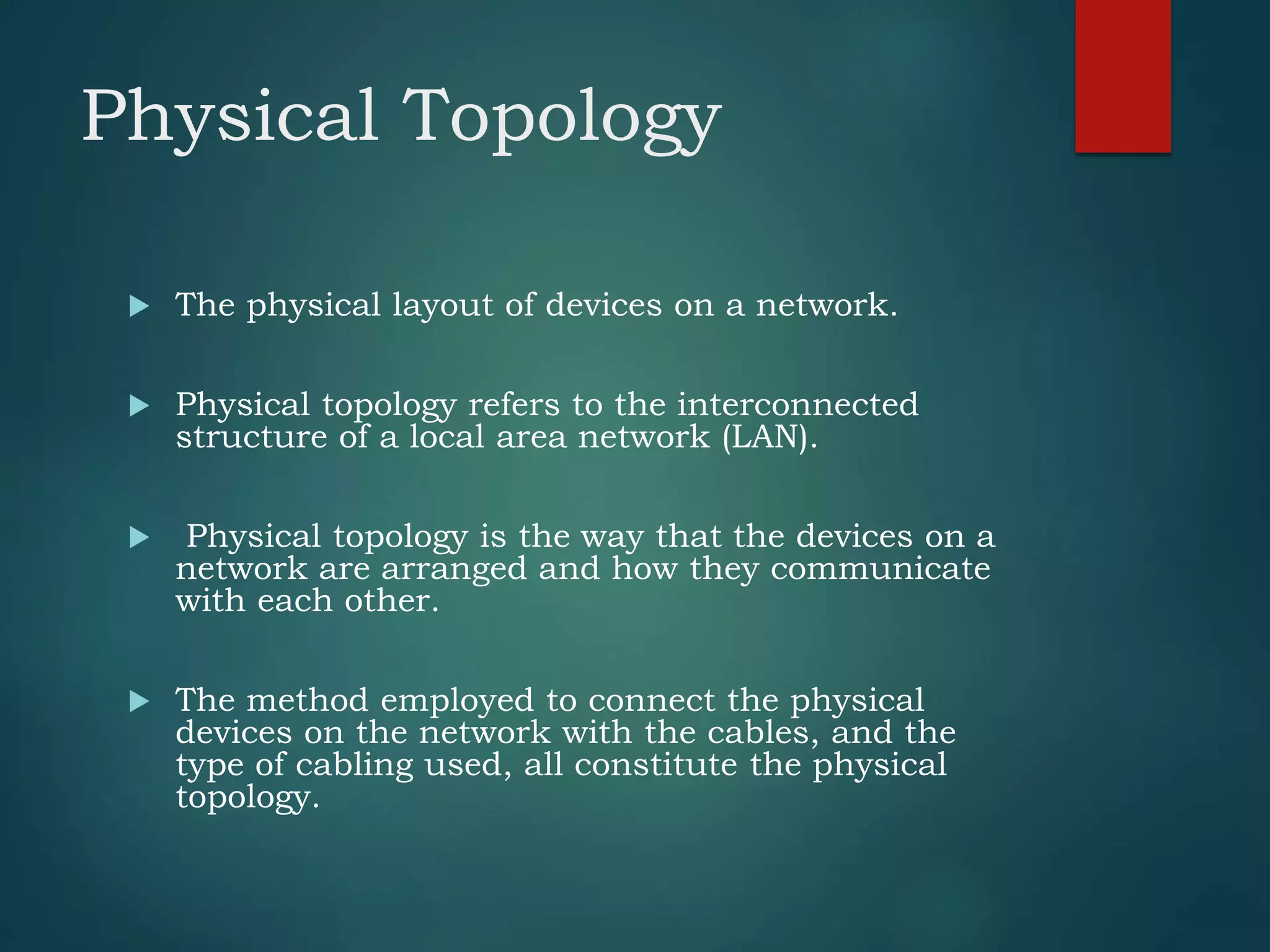 Physical Topology

▶ The physical layout of devices on a network.

▶ Physical topology refers to the interconnected structure of a local area network (LAN).

▶ Physical topology is the way that the devices on a network are arranged and how they communicate with each other.

▶ The method employed to connect the physical devices on the network with the cables, and the type of cabling used, all constitute the physical topology.